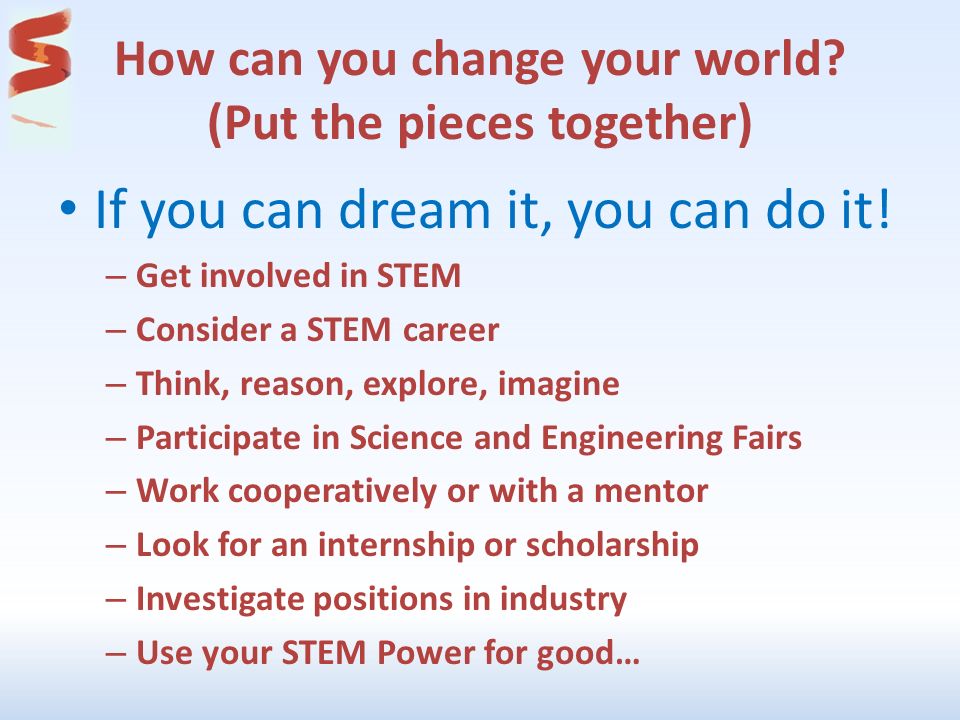 How can you change your world? (Put the pieces together)

• If you can dream it, you can do it!
– Get involved in STEM
– Consider a STEM career
– Think, reason, explore, imagine
– Participate in Science and Engineering Fairs
– Work cooperatively or with a mentor
– Look for an internship or scholarship
– Investigate positions in industry
– Use your STEM Power for good…